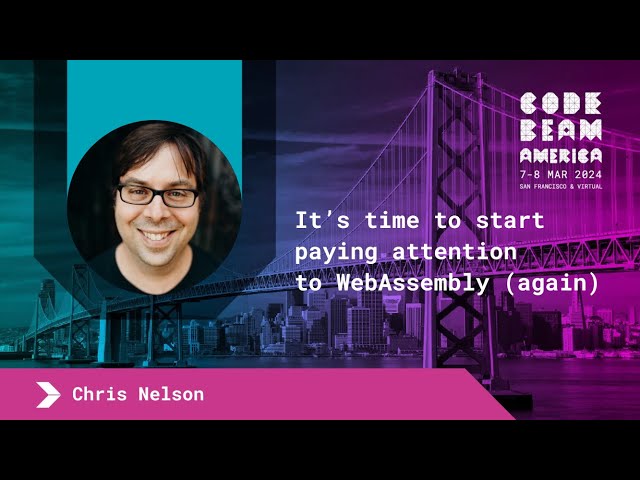 CODE BEAM AMERICA
7-8 MAR 2024
SAN FRANCISCO & VIRTUAL

It's time to start paying attention to WebAssembly (again)

Chris Nelson